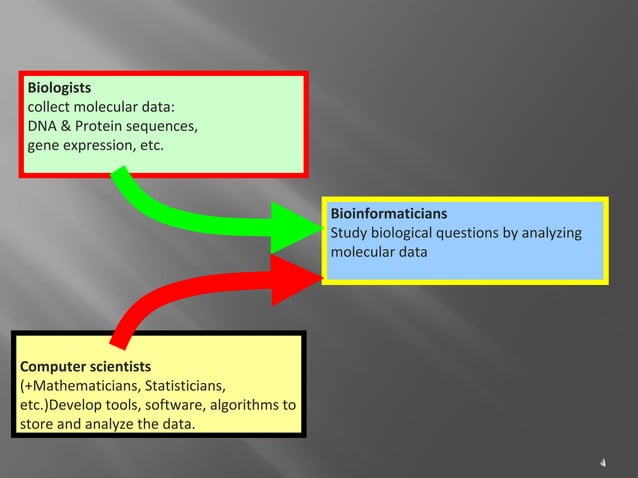 **Biologists**
collect molecular data:
DNA & Protein sequences,
gene expression, etc.

**Bioinformaticians**
Study biological questions by analyzing molecular data

**Computer scientists**
(+Mathematicians, Statisticians, etc.)Develop tools, software, algorithms to store and analyze the data.

4